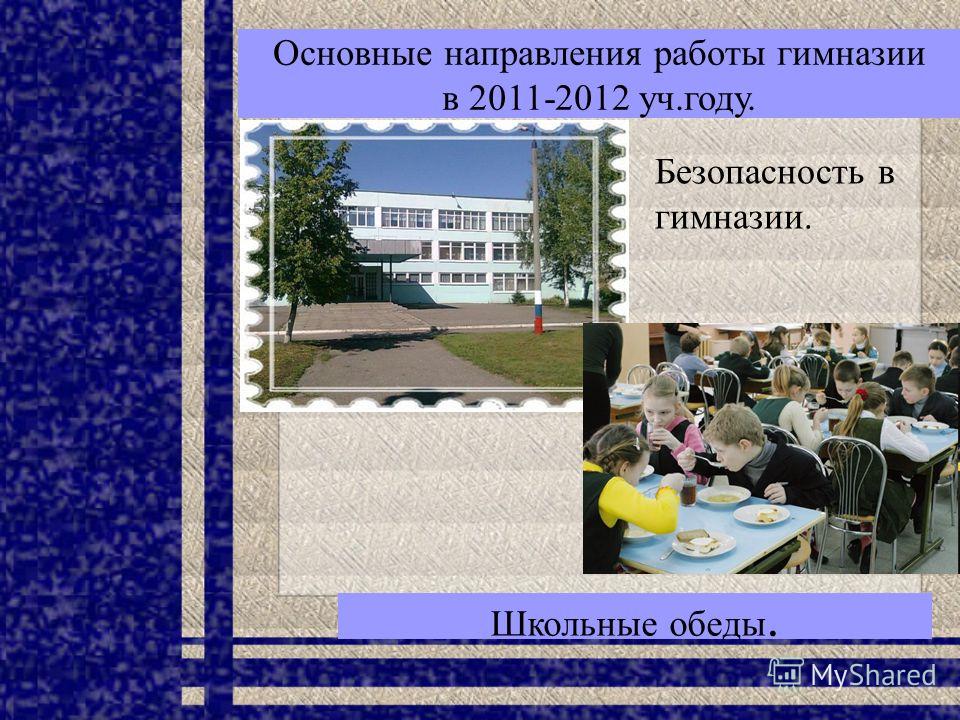 Основные направления работы гимназии в 2011-2012 уч.году.

Безопасность в гимназии.

Школьные обеды.

MyShared